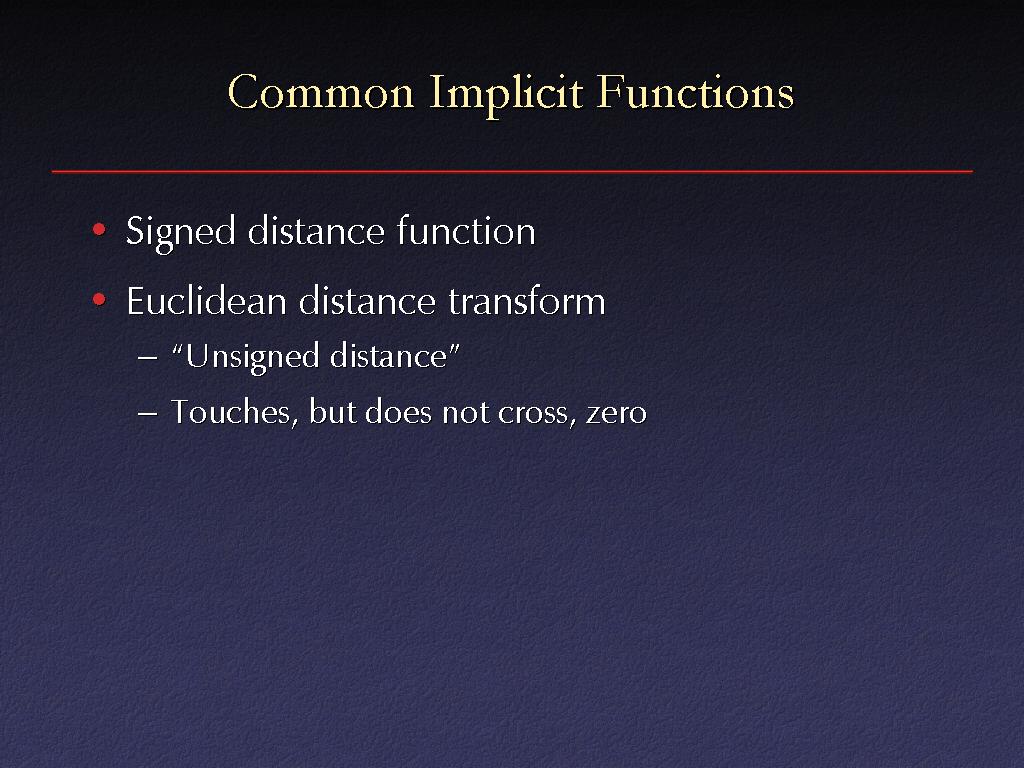 Common Implicit Functions

• Signed distance function
• Euclidean distance transform
  – “Unsigned distance”
  – Touches, but does not cross, zero